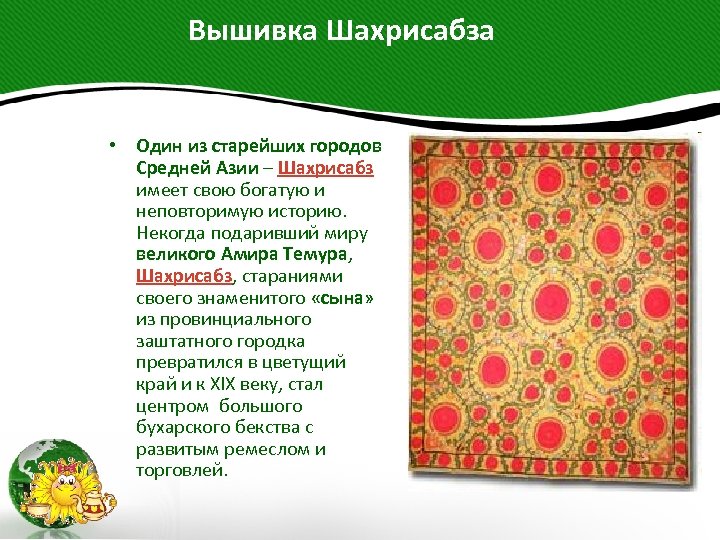 Вышивка Шахрисабза

• Один из старейших городов Средней Азии – Шахрисабз имеет свою богатую и неповторимую историю. Некогда подаривший миру великого Амира Темура, Шахрисабз, стараниями своего знаменитого «сына» из провинциального заштатного городка превратился в цветущий край и к XIX веку, стал центром большого бухарского бекства с развитым ремеслом и торговлей.